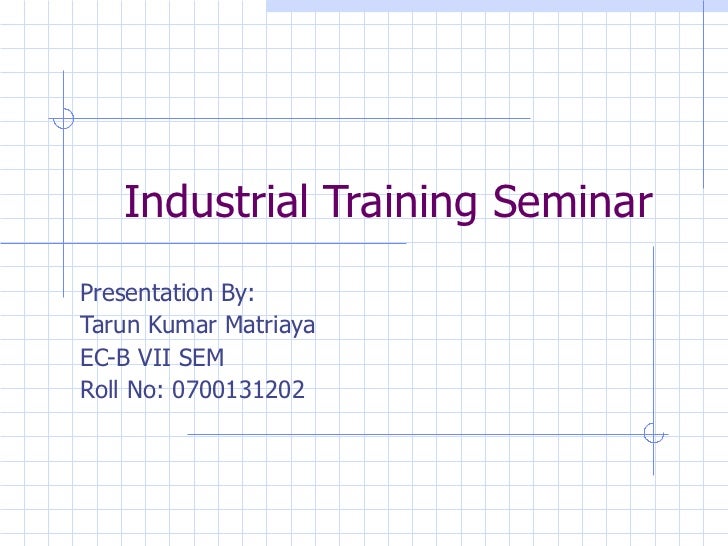 Industrial Training Seminar

Presentation By:
Tarun Kumar Matriaya
EC-B VII SEM
Roll No: 0700131202